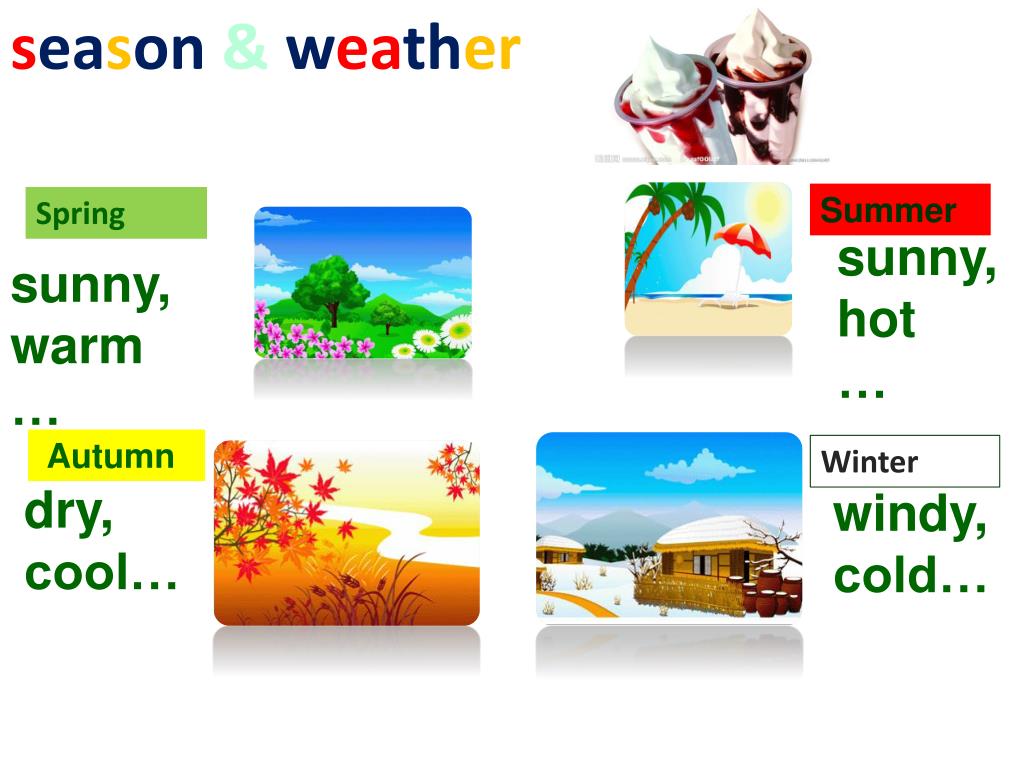 season & weather

Spring

sunny, warm …

Summer

sunny, hot …

Autumn

dry, cool…

Winter

windy, cold…